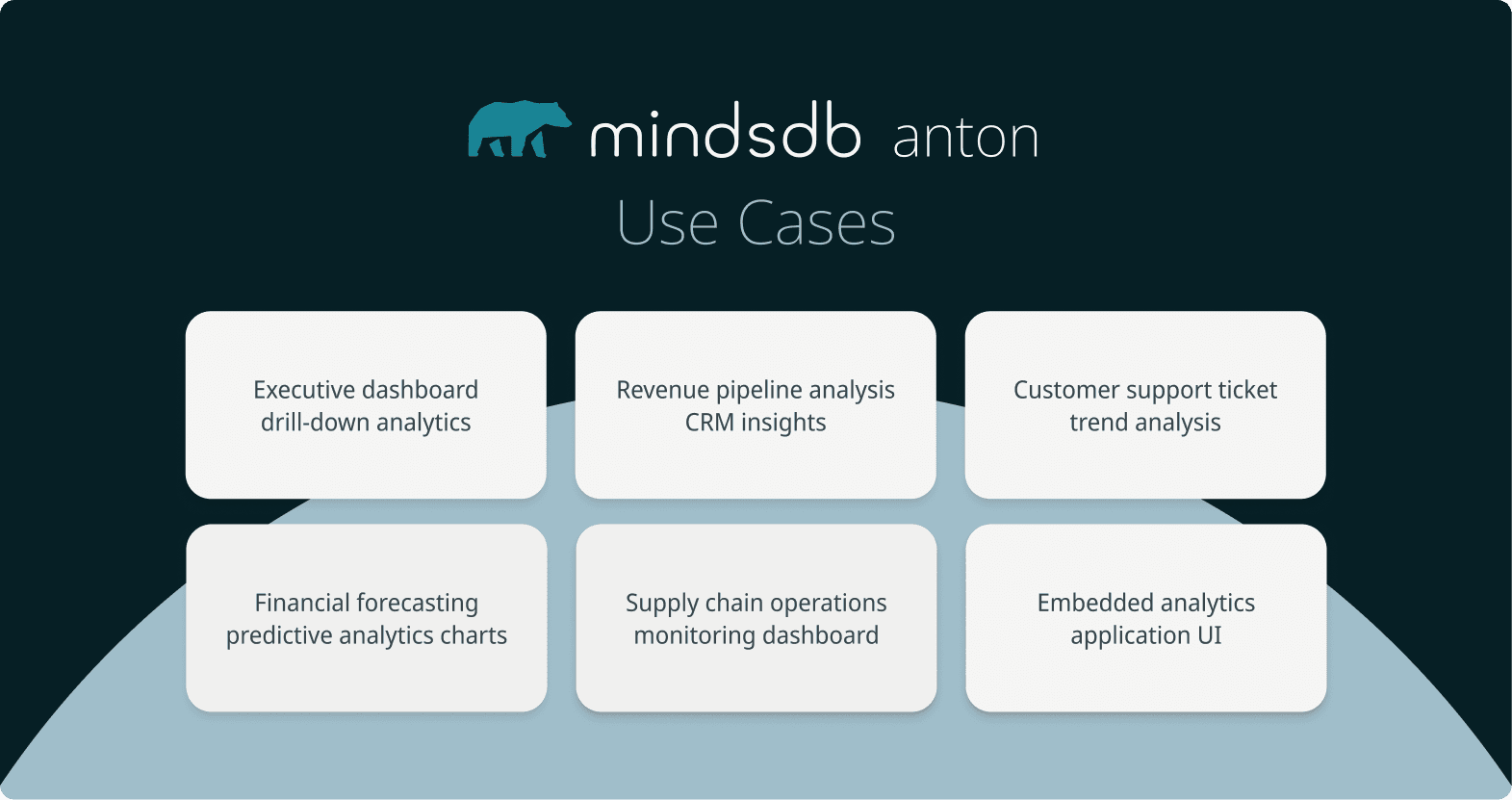 mindsdb anton

Use Cases

Executive dashboard drill-down analytics

Revenue pipeline analysis CRM insights

Customer support ticket trend analysis

Financial forecasting predictive analytics charts

Supply chain operations monitoring dashboard

Embedded analytics application UI